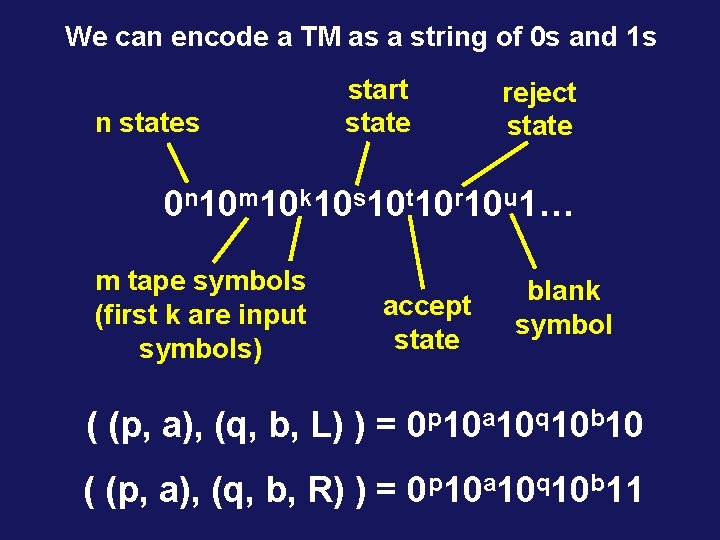 We can encode a TM as a string of 0s and 1s

n states

start state

reject state

$0^n10^m10^k10^s10^t10^r10^u1\ldots$

m tape symbols (first k are input symbols)

accept state

blank symbol

( (p, a), (q, b, L) ) = $0^p10^a10^q10^b10$

( (p, a), (q, b, R) ) = $0^p10^a10^q10^b11$